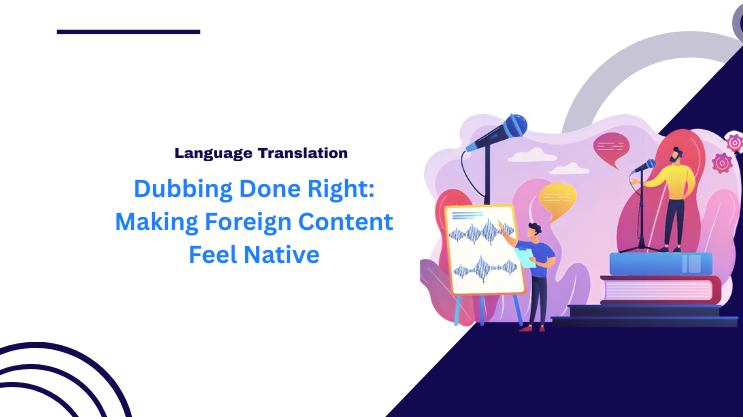 Language Translation

Dubbing Done Right: Making Foreign Content Feel Native